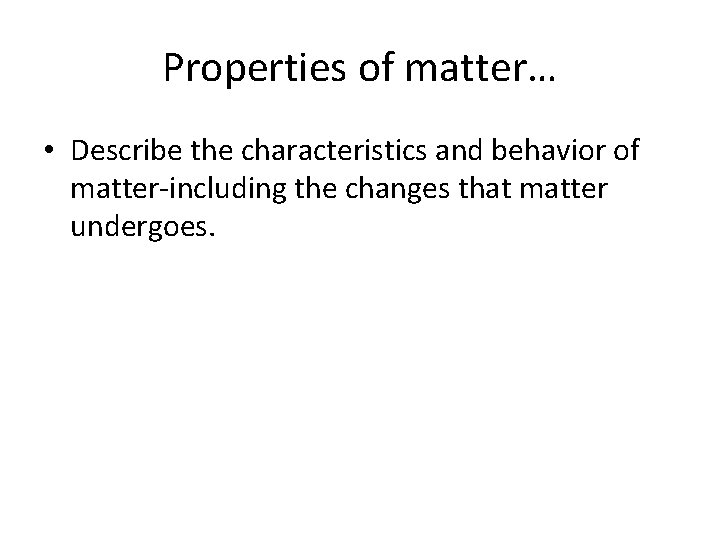 Properties of matter…

• Describe the characteristics and behavior of matter-including the changes that matter undergoes.